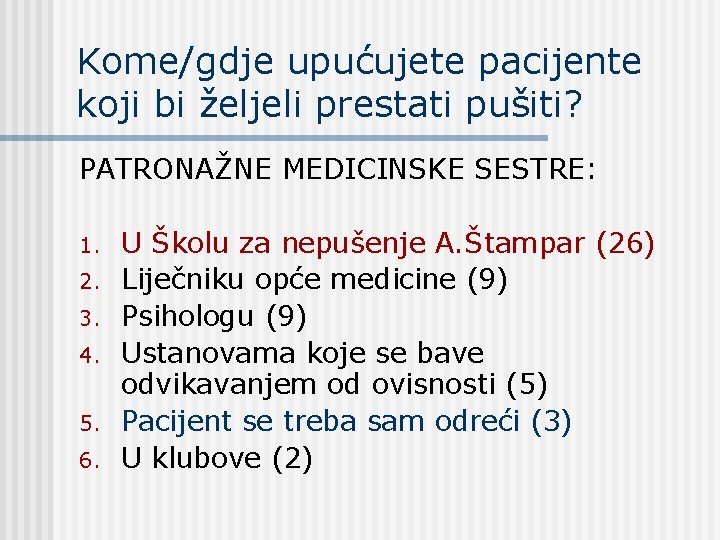 Kome/gdje upućujete pacijente koji bi željeli prestati pušiti?

PATRONAŽNE MEDICINSKE SESTRE:

1. U Školu za nepušenje A.Štampar (26)
2. Liječniku opće medicine (9)
3. Psihologu (9)
4. Ustanovama koje se bave odvikavanjem od ovisnosti (5)
5. Pacijent se treba sam odreći (3)
6. U klubove (2)